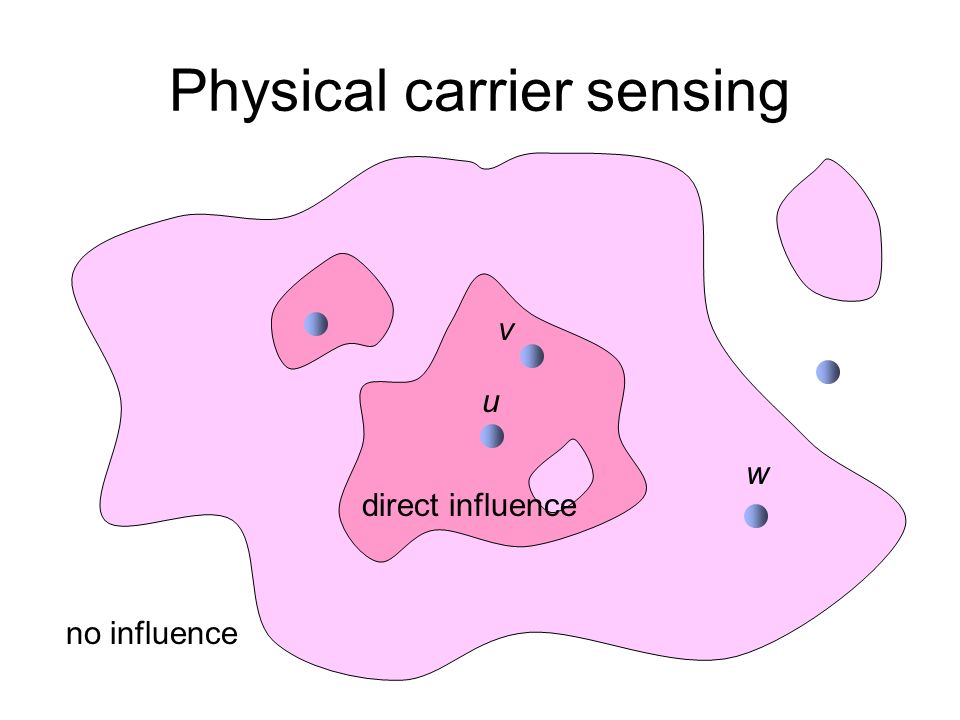 Physical carrier sensing

v

u

w

direct influence

no influence